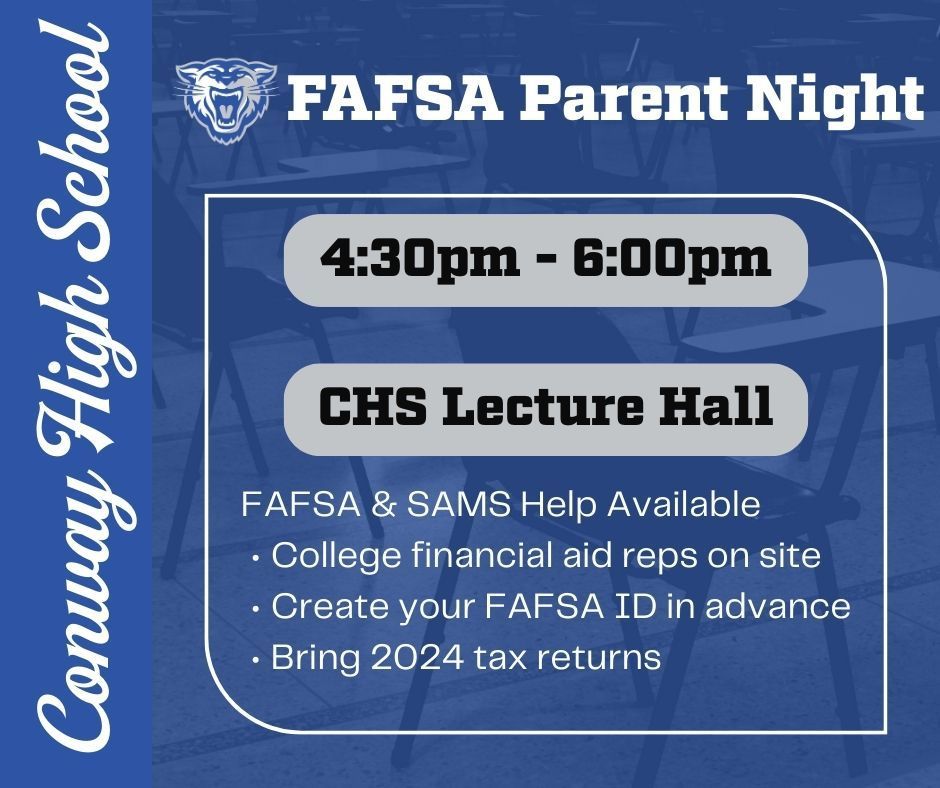 Conway High School

FAFSA Parent Night

4:30pm - 6:00pm

CHS Lecture Hall

FAFSA & SAMS Help Available
• College financial aid reps on site
• Create your FAFSA ID in advance
• Bring 2024 tax returns